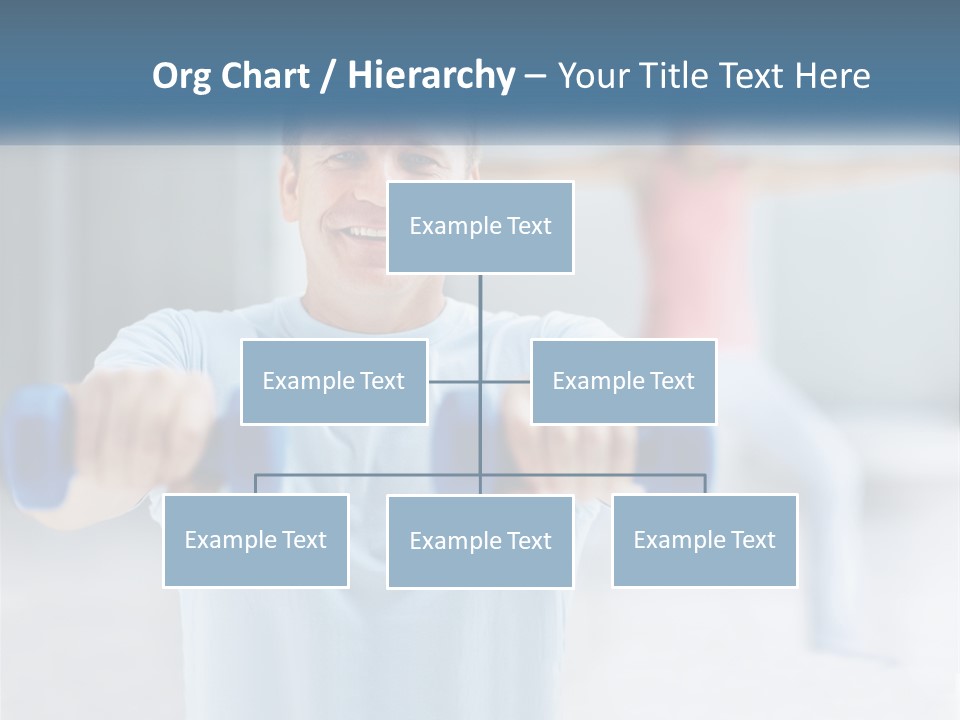 Org Chart / Hierarchy – Your Title Text Here

Example Text

Example Text

Example Text

Example Text

Example Text

Example Text